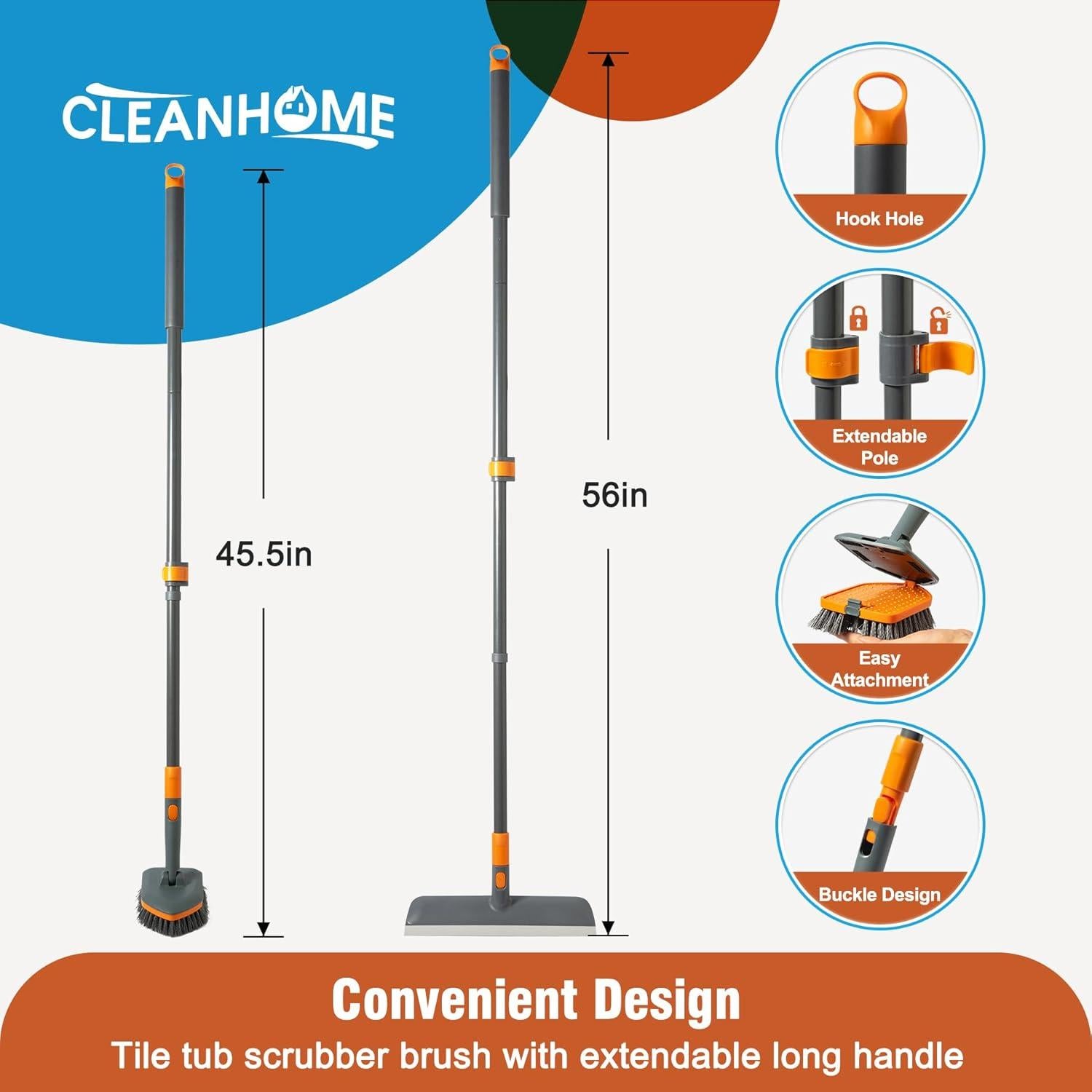 CLEANHOME

45.5in

56in

Hook Hole

Extendable Pole

Easy Attachment

Buckle Design

Convenient Design

Tile tub scrubber brush with extendable long handle